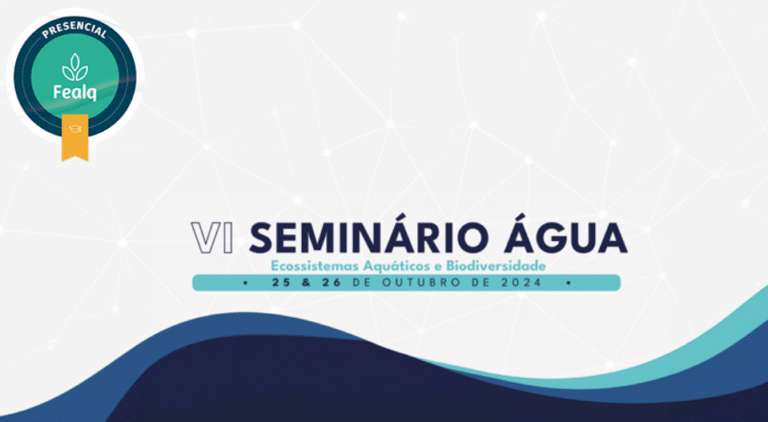 PRESENCIAL
Fealq

VI SEMINÁRIO ÁGUA
Ecossistemas Aquáticos e Biodiversidade
• 25 & 26 DE OUTUBRO DE 2024 •